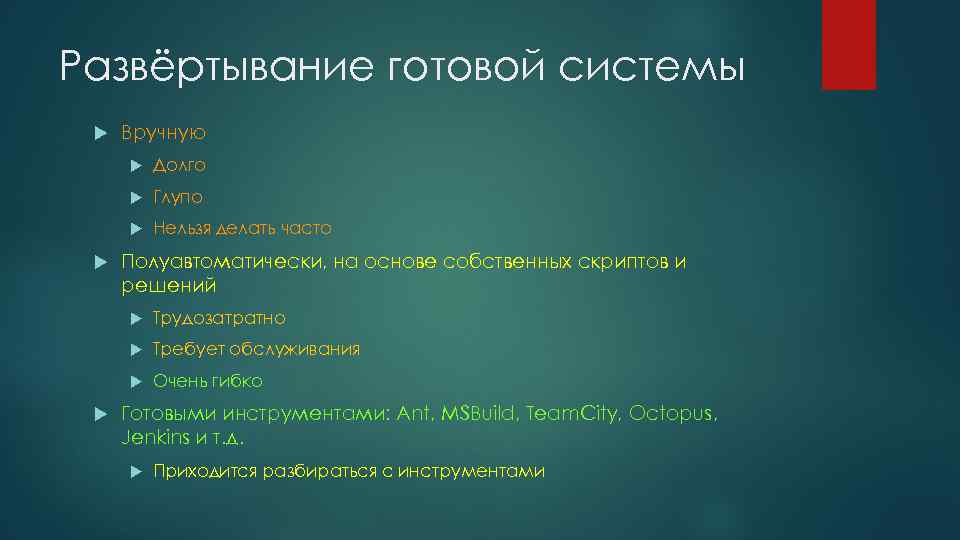 Развёртывание готовой системы

Вручную

Долго

Глупо

Нельзя делать часто

Полуавтоматически, на основе собственных скриптов и решений

Трудозатратно

Требует обслуживания

Очень гибко

Готовыми инструментами: Ant, MSBuild, TeamCity, Octopus, Jenkins и т.д.

Приходится разбираться с инструментами